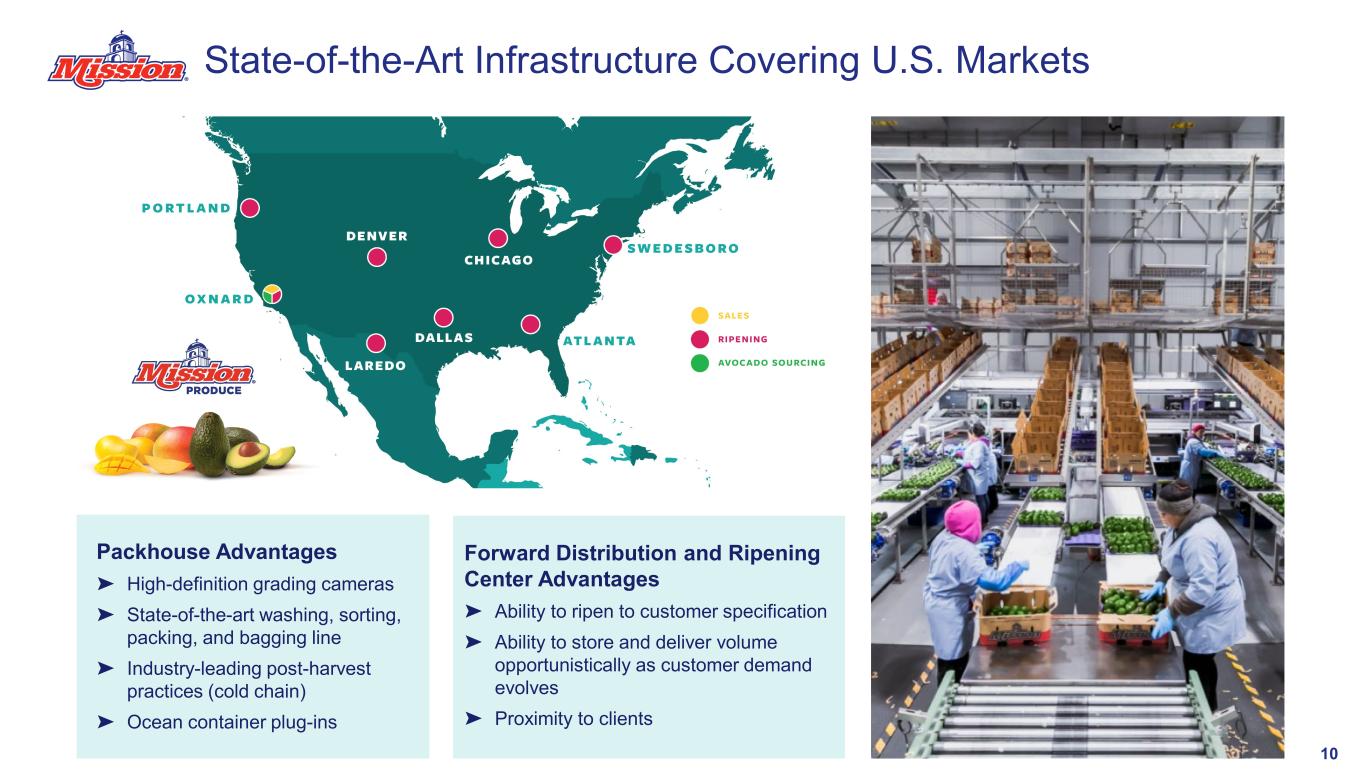 Mission

State-of-the-Art Infrastructure Covering U.S. Markets

PORTLAND

DENVER

CHICAGO

SWEDESBORO

OXNARD

DALLAS

ATLANTA

LAREDO

SALES

RIPENING

AVOCADO SOURCING

Mission PRODUCE

Packhouse Advantages

➤ High-definition grading cameras

➤ State-of-the-art washing, sorting, packing, and bagging line

➤ Industry-leading post-harvest practices (cold chain)

➤ Ocean container plug-ins

Forward Distribution and Ripening Center Advantages

➤ Ability to ripen to customer specification

➤ Ability to store and deliver volume opportunistically as customer demand evolves

➤ Proximity to clients

10